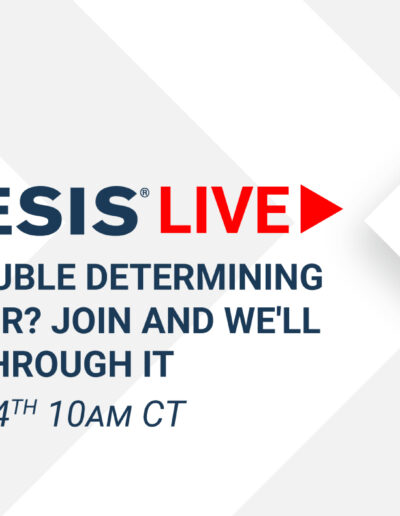 ESIS® LIVE

UBLE DETERMINING
R? JOIN AND WE'LL
HROUGH IT

4TH 10AM CT